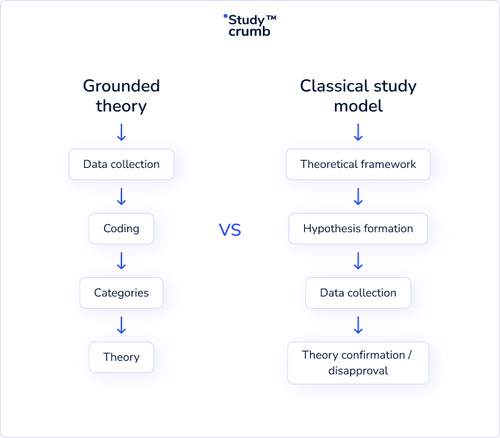 Study™ crumb

Grounded theory

Data collection

Coding

Categories

Theory

VS

Classical study model

Theoretical framework

Hypothesis formation

Data collection

Theory confirmation / disapproval